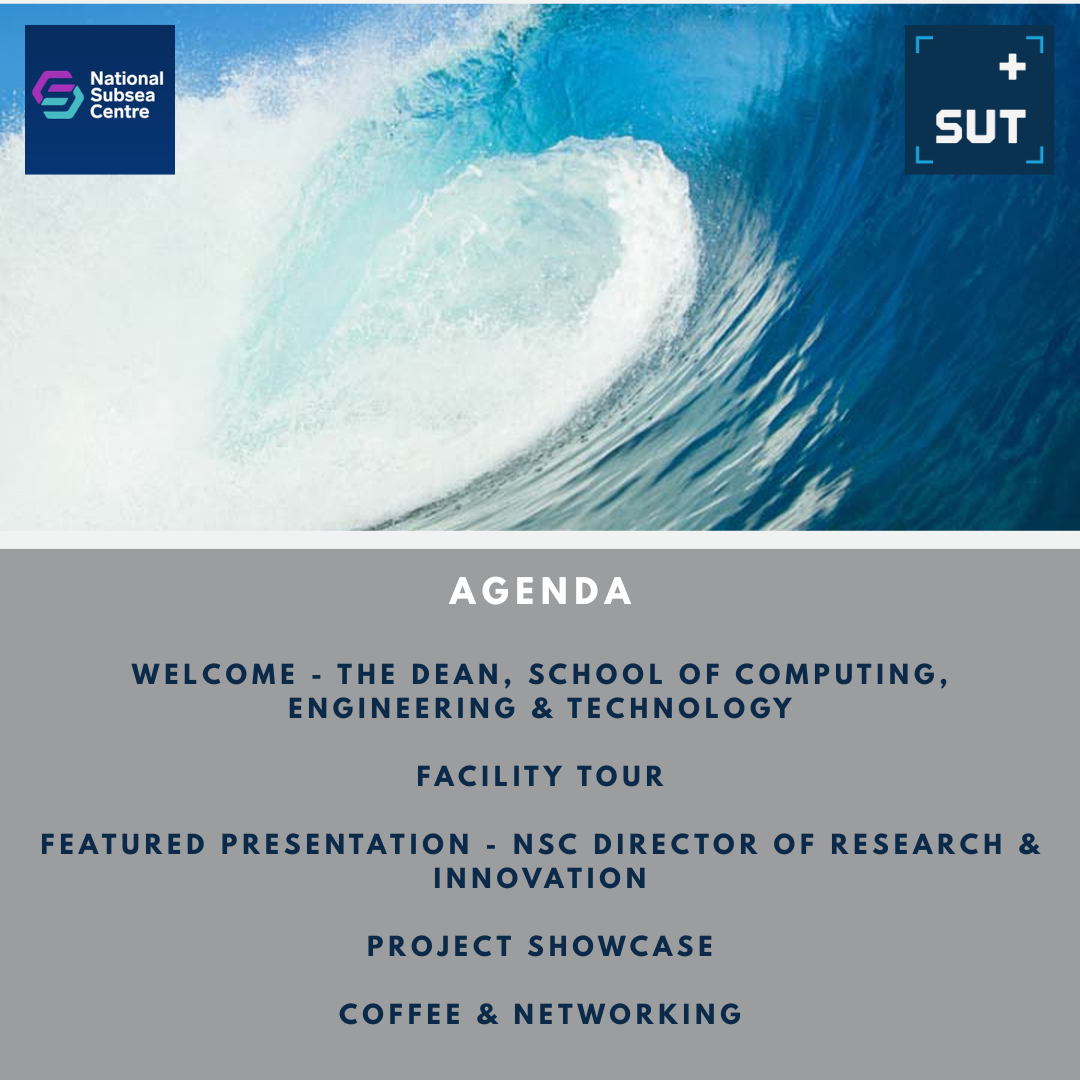 National Subsea Centre

SUT

AGENDA

WELCOME - THE DEAN, SCHOOL OF COMPUTING, ENGINEERING & TECHNOLOGY

FACILITY TOUR

FEATURED PRESENTATION - NSC DIRECTOR OF RESEARCH & INNOVATION

PROJECT SHOWCASE

COFFEE & NETWORKING